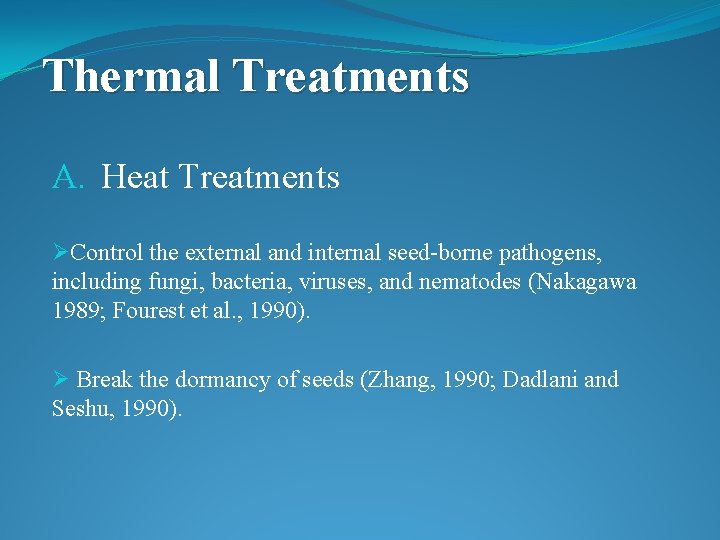 Thermal Treatments

A. Heat Treatments

➢Control the external and internal seed-borne pathogens, including fungi, bacteria, viruses, and nematodes (Nakagawa 1989; Fourest et al., 1990).

➢ Break the dormancy of seeds (Zhang, 1990; Dadlani and Seshu, 1990).